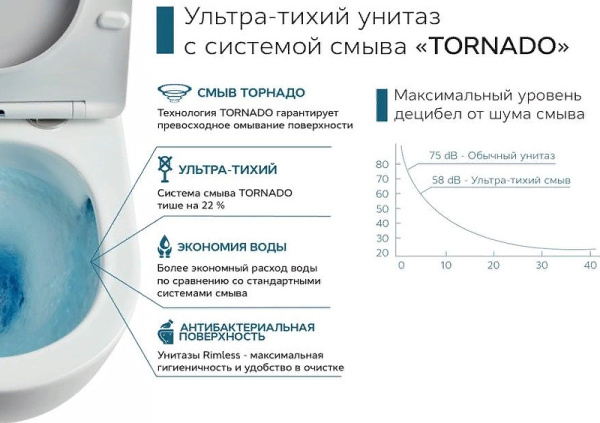 Ультра-тихий унитаз с системой смыва «TORNADO»

СМЫВ ТОРНАДО
Технология TORNADO гарантирует превосходное омывание поверхности

УЛЬТРА-ТИХИЙ
Система смыва TORNADO тише на 22 %

ЭКОНОМИЯ ВОДЫ
Более экономный расход воды по сравнению со стандартными системами смыва

АНТИБАКТЕРИАЛЬНАЯ ПОВЕРХНОСТЬ
Унитазы Rimless - максимальная гигиеничность и удобство в очистке

Максимальный уровень децибел от шума смыва

75 dB - Обычный унитаз
58 dB - Ультра-тихий смыв

80
70
60
50
40
30
20
0
10
20
30
40